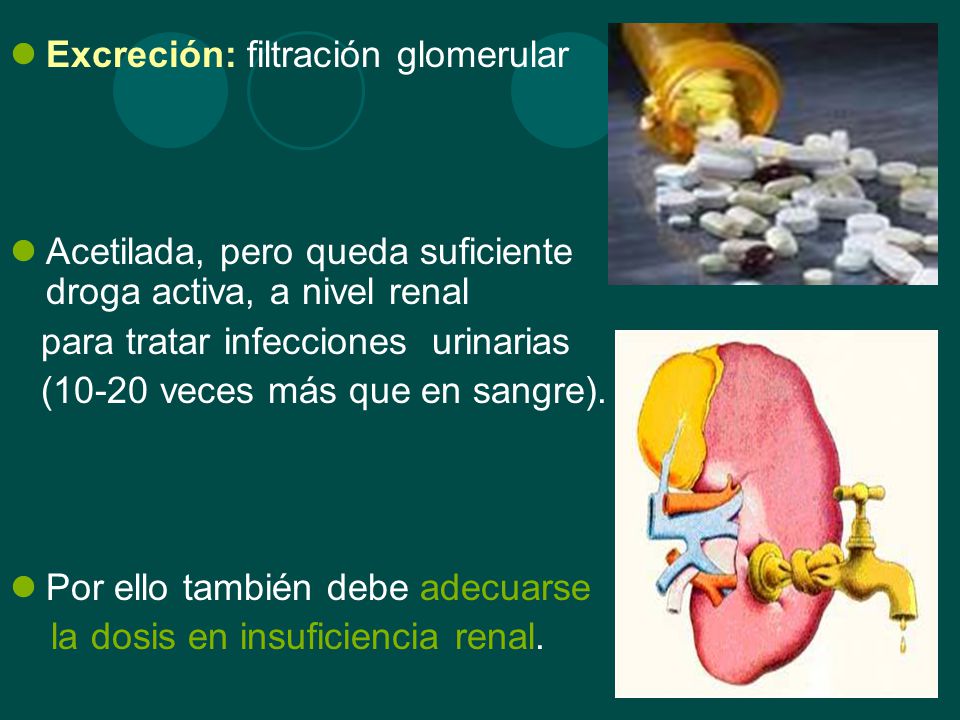 Excreción: filtración glomerular

Acetilada, pero queda suficiente droga activa, a nivel renal para tratar infecciones urinarias (10-20 veces más que en sangre).

Por ello también debe adecuarse la dosis en insuficiencia renal.